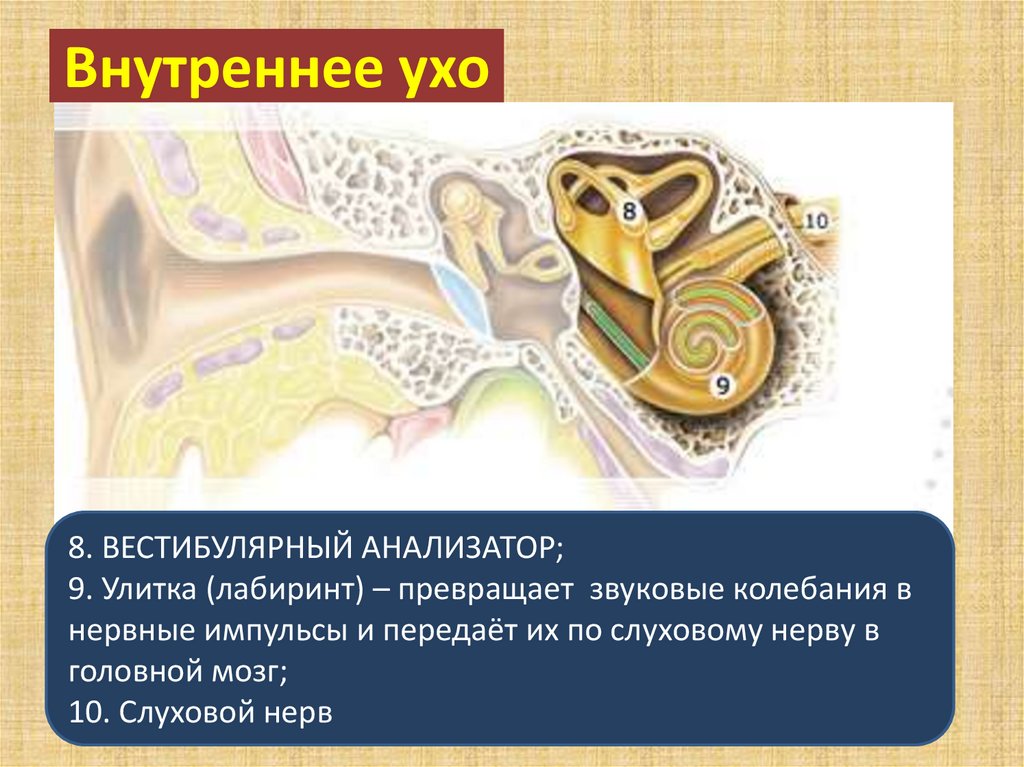 Внутреннее ухо

8

10

9

8. ВЕСТИБУЛЯРНЫЙ АНАЛИЗАТОР;
9. Улитка (лабиринт) – превращает звуковые колебания в нервные импульсы и передаёт их по слуховому нерву в головной мозг;
10. Слуховой нерв